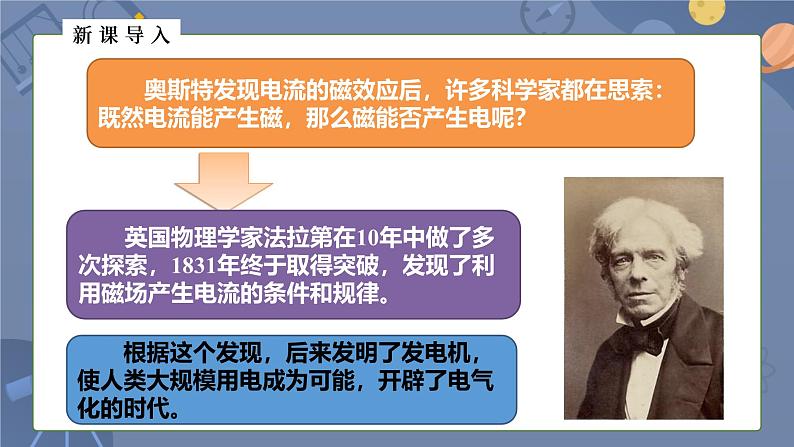 新课导入

奥斯特发现电流的磁效应后，许多科学家都在思索：既然电流能产生磁，那么磁能否产生电呢？

英国物理学家法拉第在10年中做了多次探索，1831年终于取得突破，发现了利用磁场产生电流的条件和规律。

根据这个发现，后来发明了发电机，使人类大规模用电成为可能，开辟了电气化的时代。